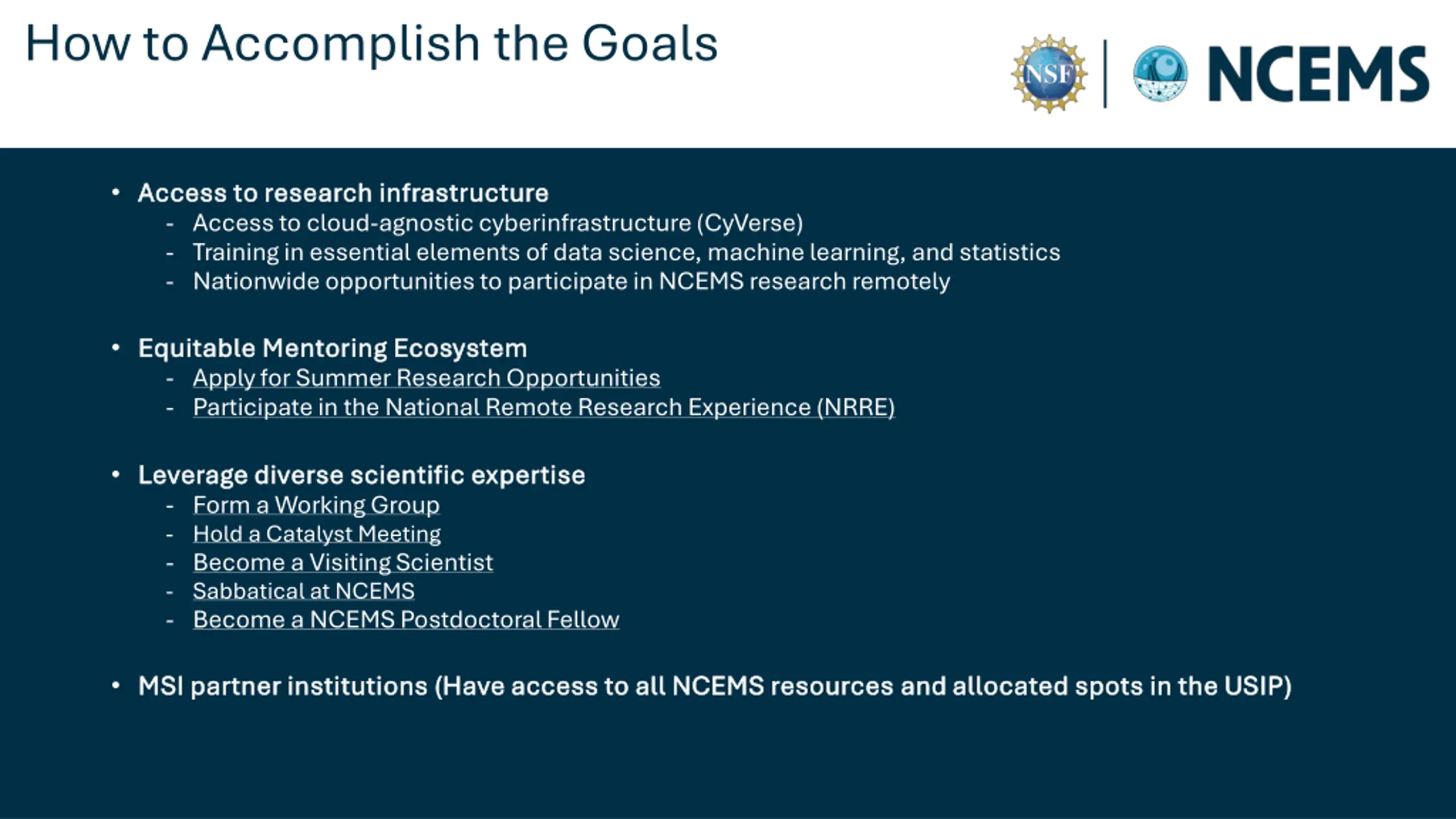 How to Accomplish the Goals

NSF | NCEMS

• Access to research infrastructure
- Access to cloud-agnostic cyberinfrastructure (CyVerse)
- Training in essential elements of data science, machine learning, and statistics
- Nationwide opportunities to participate in NCEMS research remotely

• Equitable Mentoring Ecosystem
- Apply for Summer Research Opportunities
- Participate in the National Remote Research Experience (NRRE)

• Leverage diverse scientific expertise
- Form a Working Group
- Hold a Catalyst Meeting
- Become a Visiting Scientist
- Sabbatical at NCEMS
- Become a NCEMS Postdoctoral Fellow

• MSI partner institutions (Have access to all NCEMS resources and allocated spots in the USIP)